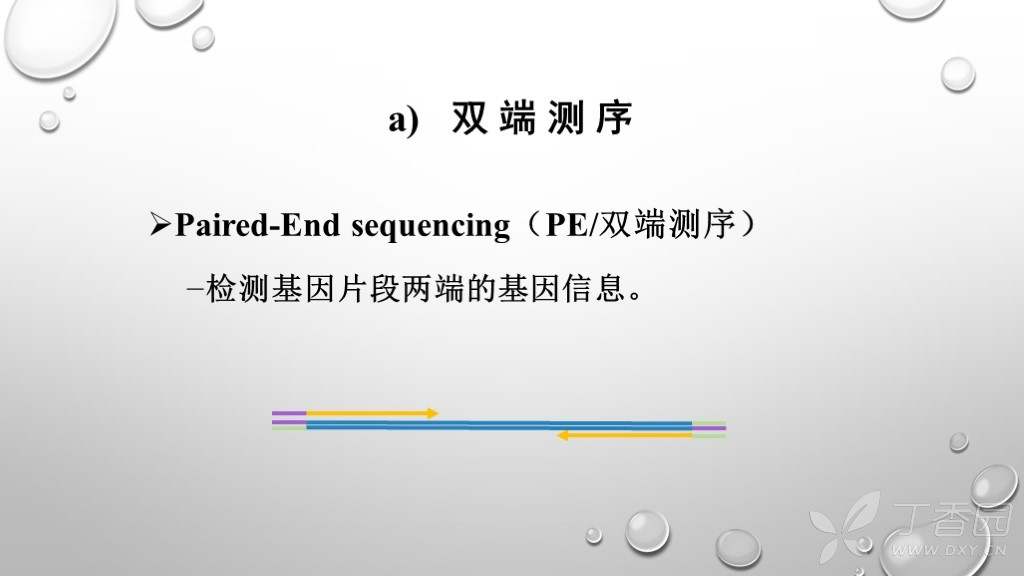 a) 双端测序

➢Paired-End sequencing（PE/双端测序）

–检测基因片段两端的基因信息。

丁香园
WWW.DXY.CN